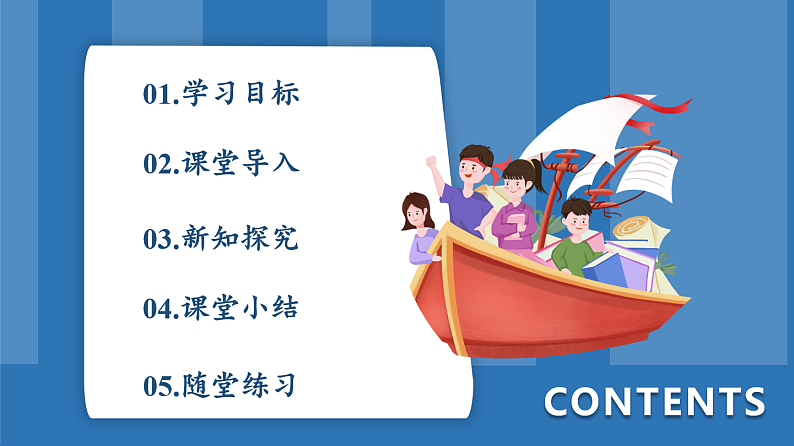 01.学习目标

02.课堂导入

03.新知探究

04.课堂小结

05.随堂练习

CONTENTS